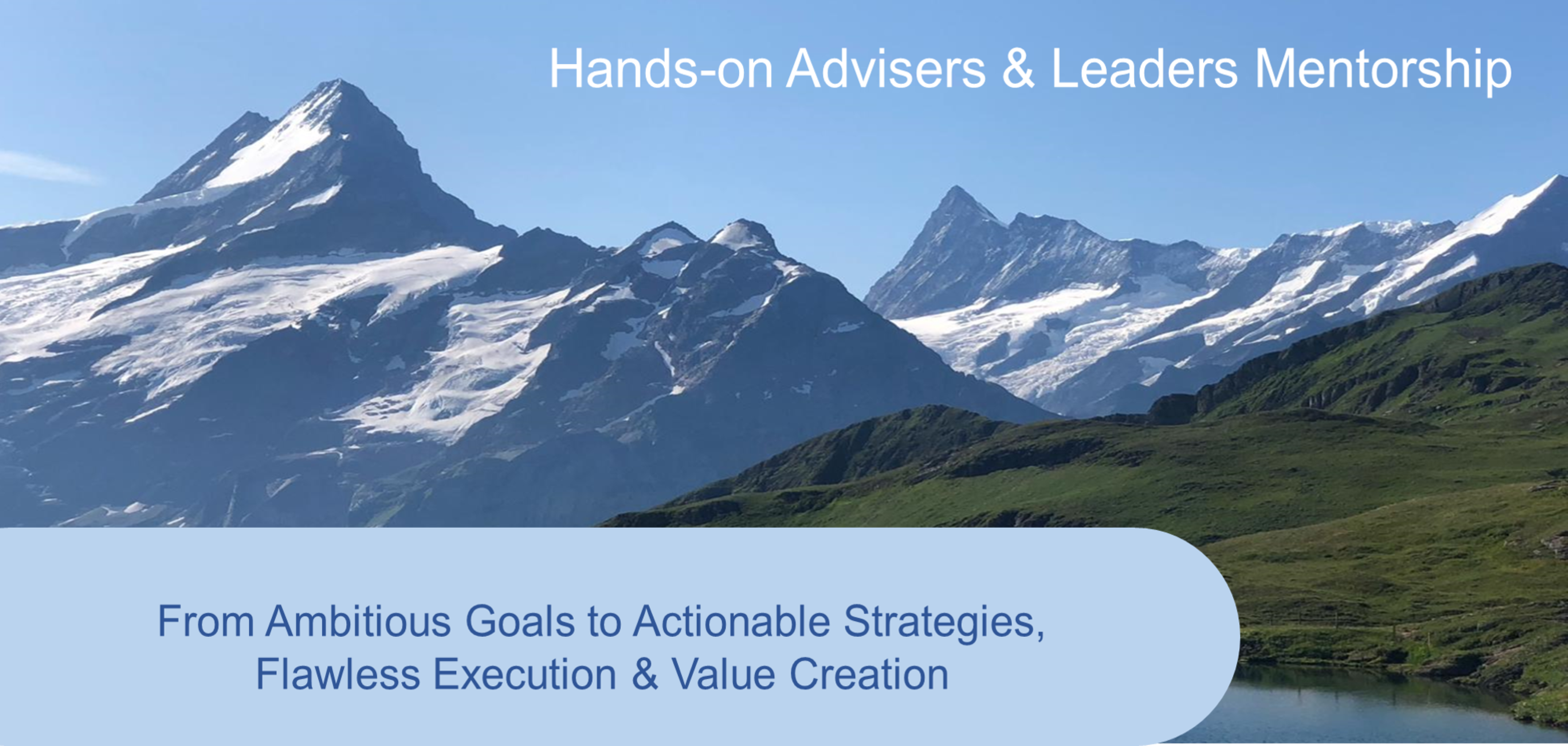 Hands-on Advisers & Leaders Mentorship

From Ambitious Goals to Actionable Strategies, Flawless Execution & Value Creation